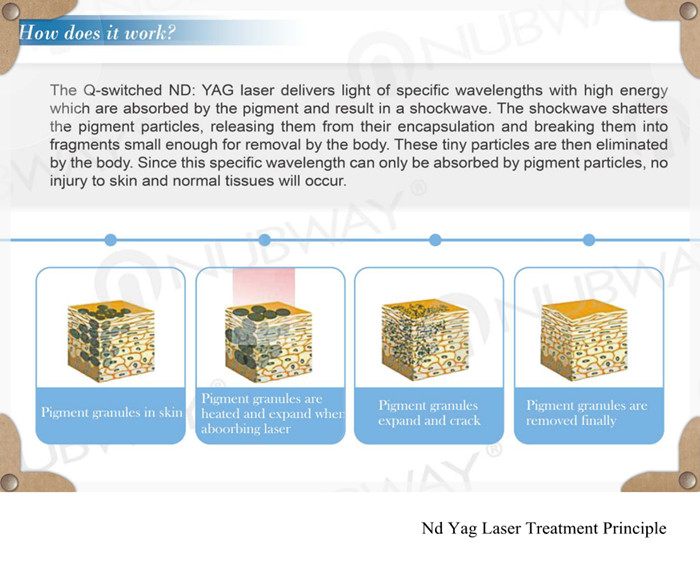 How does it work?

The Q-switched ND: YAG laser delivers light of specific wavelengths with high energy which are absorbed by the pigment and result in a shockwave. The shockwave shatters the pigment particles, releasing them from their encapsulation and breaking them into fragments small enough for removal by the body. These tiny particles are then eliminated by the body. Since this specific wavelength can only be absorbed by pigment particles, no injury to skin and normal tissues will occur.

NUBWAY®

Pigment granules in skin

Pigment granules are heated and expand when aboorbing laser

Pigment granules expand and crack

Pigment granules are removed finally

Nd Yag Laser Treatment Principle